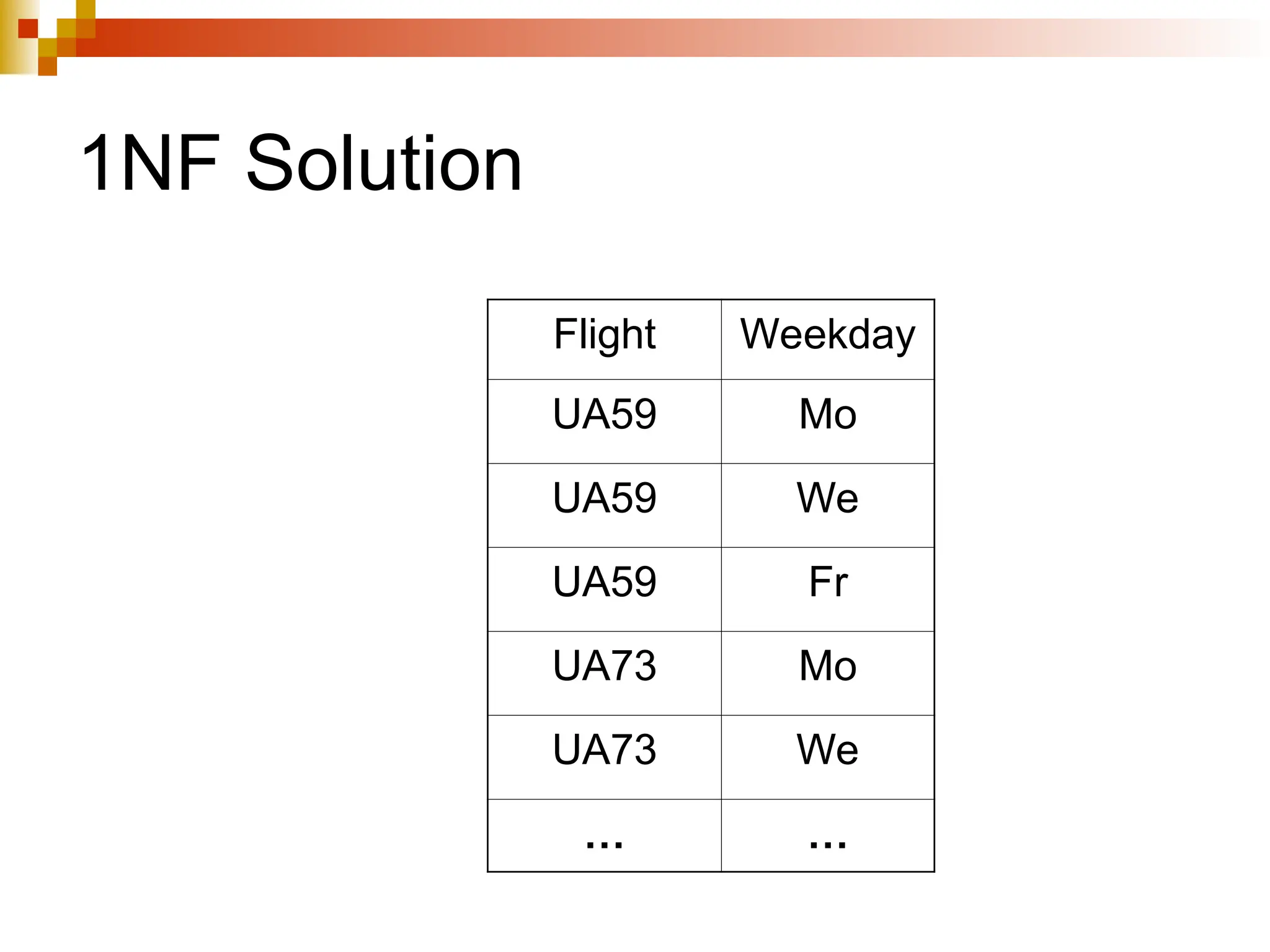 1NF Solution

| Flight | Weekday |
|---|---|
| UA59 | Mo |
| UA59 | We |
| UA59 | Fr |
| UA73 | Mo |
| UA73 | We |
| ... | ... |